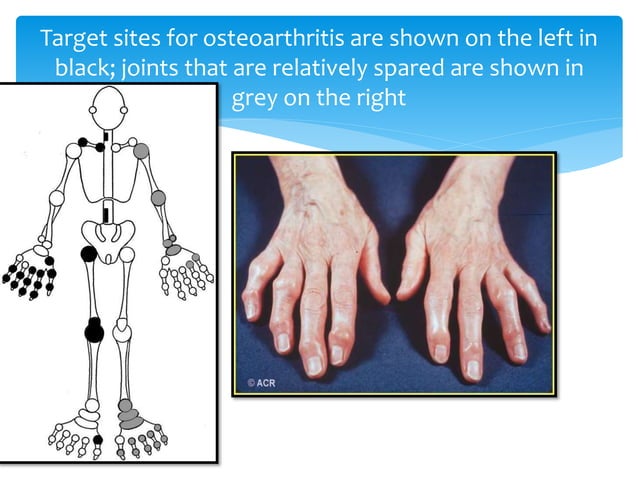 Target sites for osteoarthritis are shown on the left in black; joints that are relatively spared are shown in grey on the right

© ACR